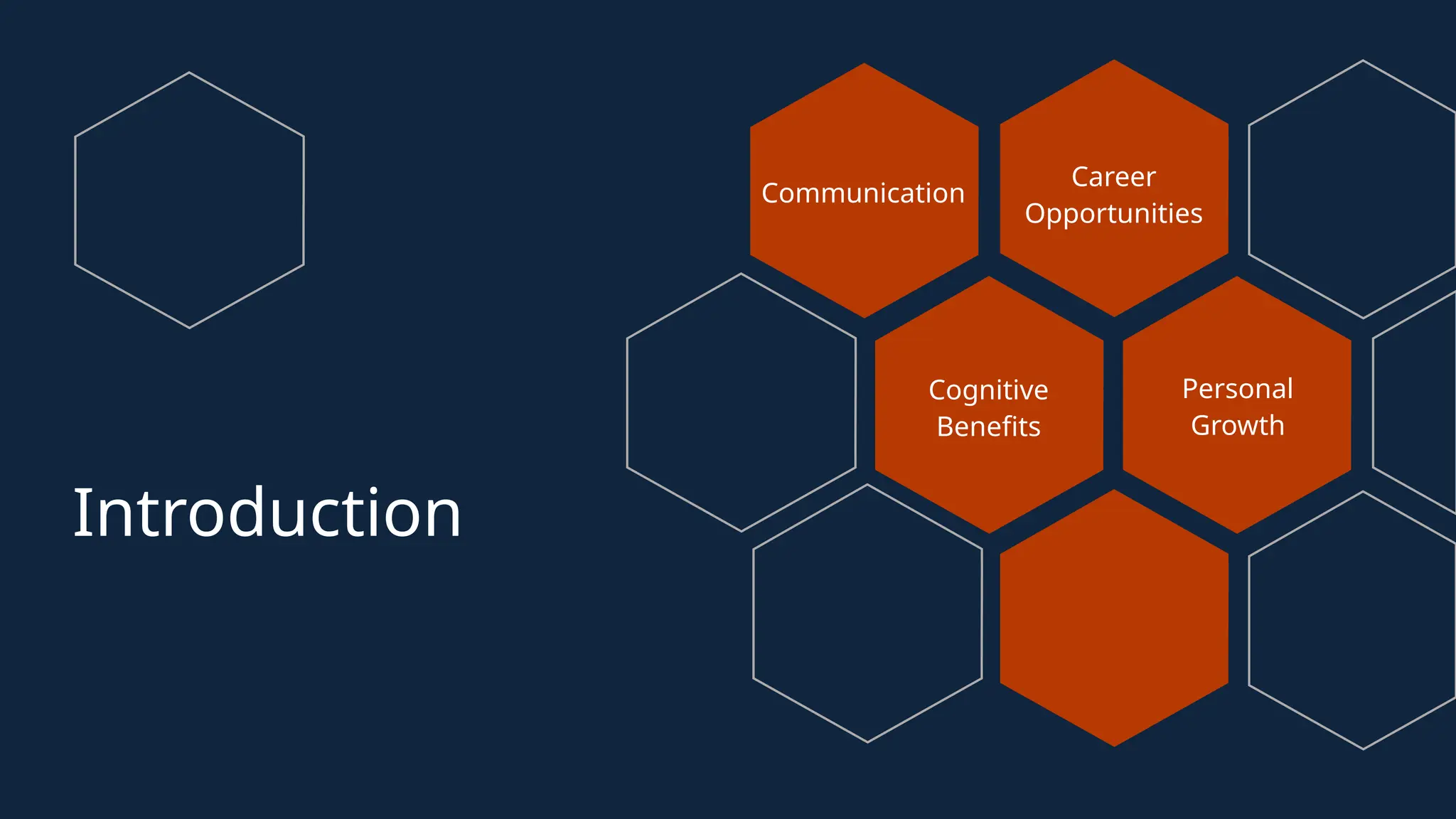 Introduction

Communication

Career Opportunities

Cognitive Benefits

Personal Growth